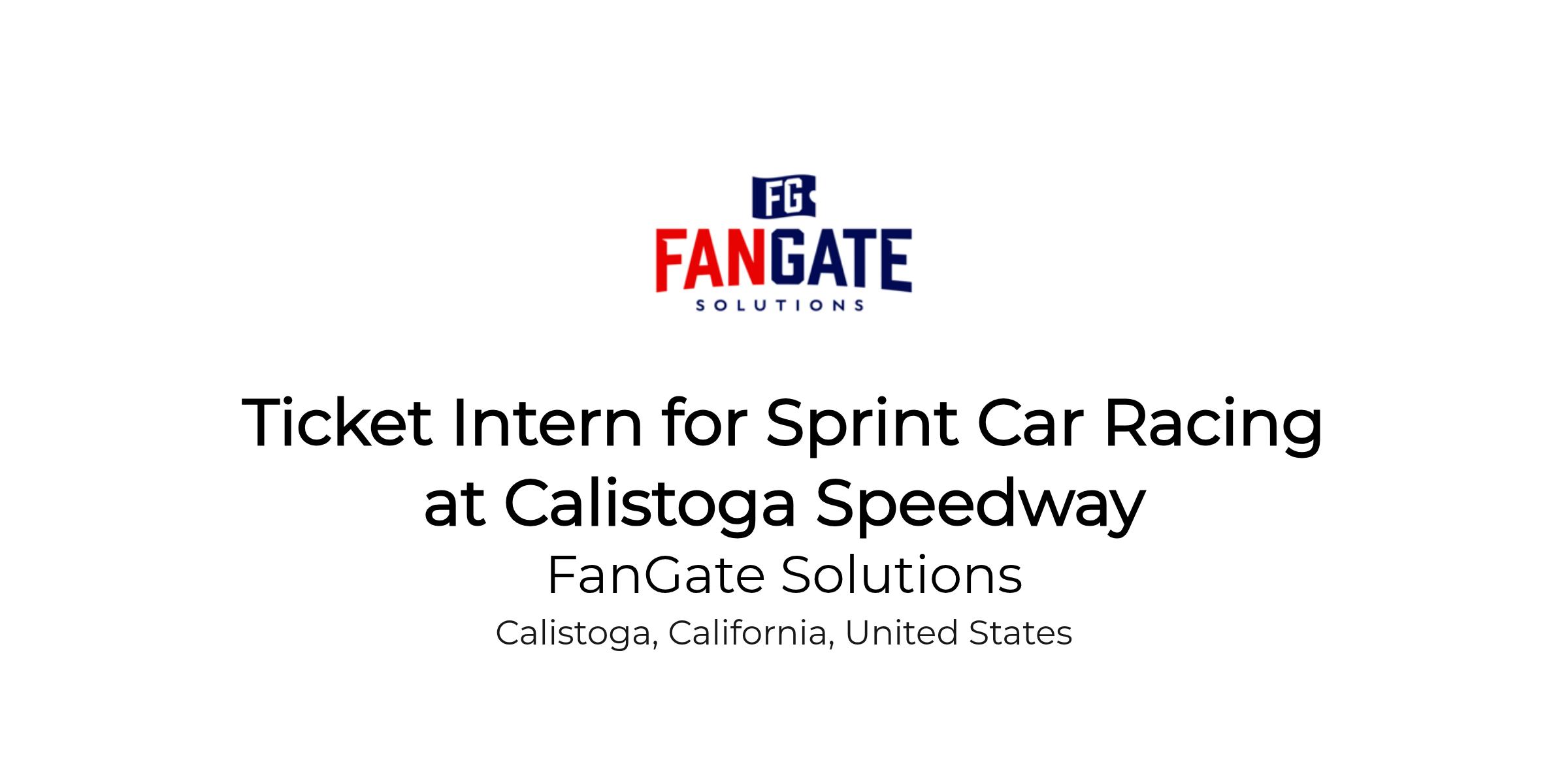 FG
FANGATE
SOLUTIONS

Ticket Intern for Sprint Car Racing at Calistoga Speedway

FanGate Solutions

Calistoga, California, United States